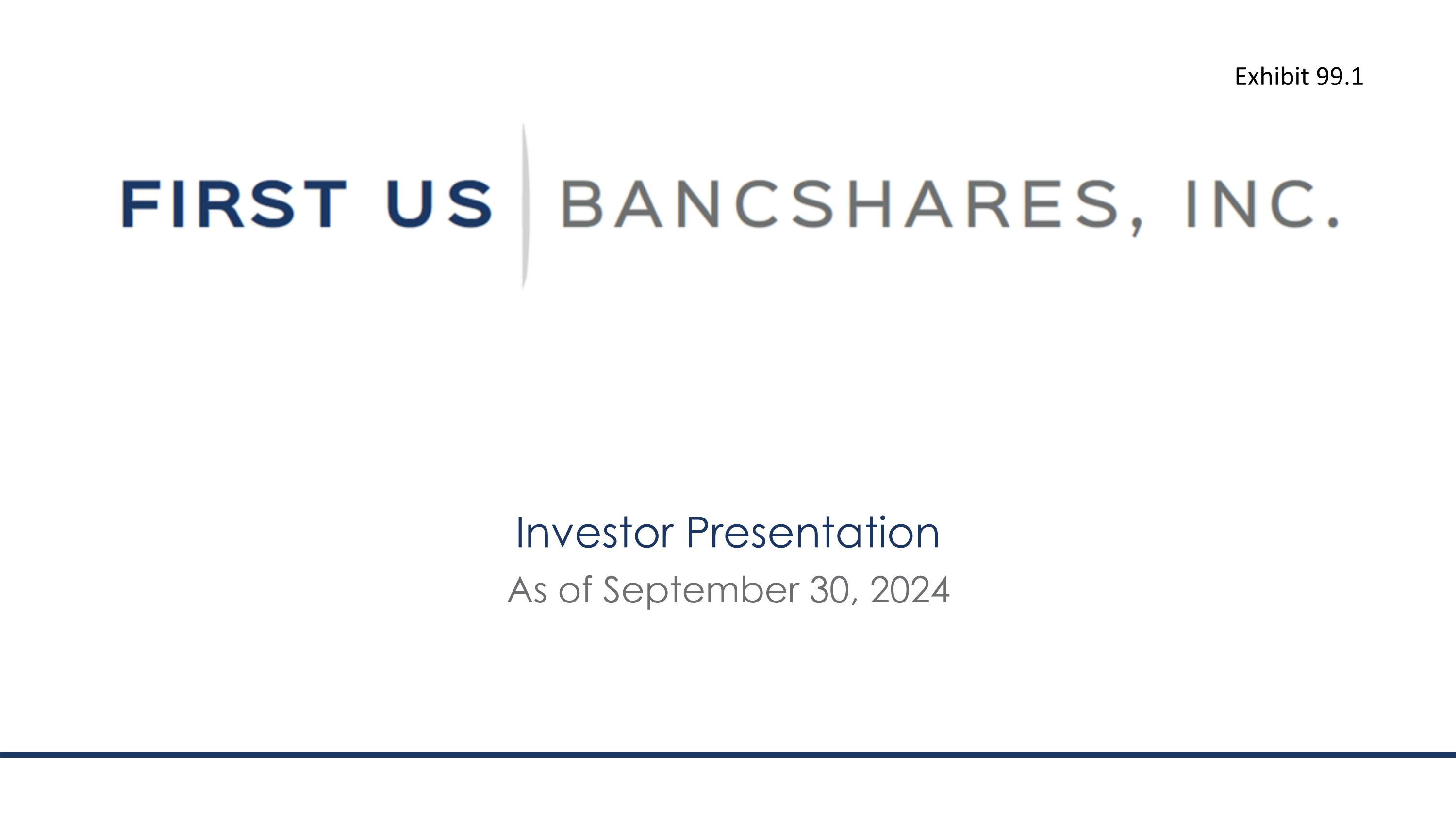 Exhibit 99.1

FIRST US BANCSHARES, INC.

Investor Presentation
As of September 30, 2024